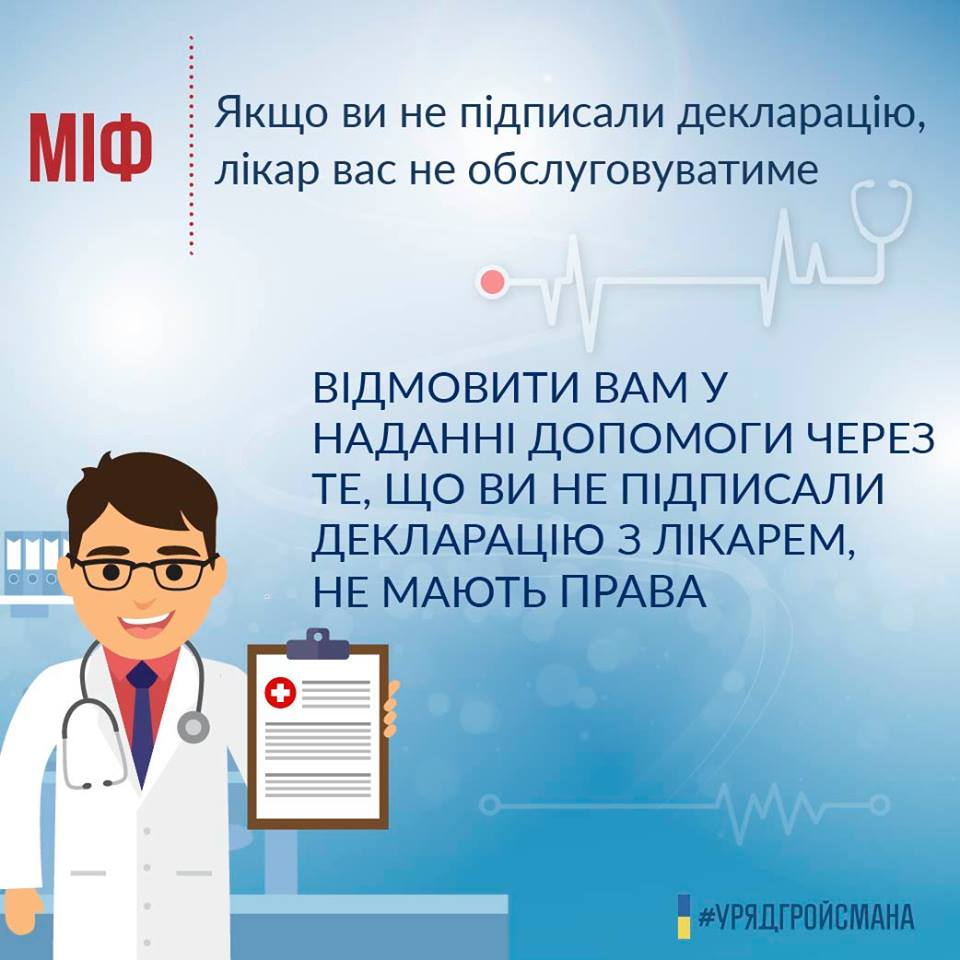 МІФ

Якщо ви не підписали декларацію, лікар вас не обслуговуватиме

ВІДМОВИТИ ВАМ У НАДАННІ ДОПОМОГИ ЧЕРЕЗ ТЕ, ЩО ВИ НЕ ПІДПИСАЛИ ДЕКЛАРАЦІЮ З ЛІКАРЕМ, НЕ МАЮТЬ ПРАВА

#УРЯДГРОЙСМАНА